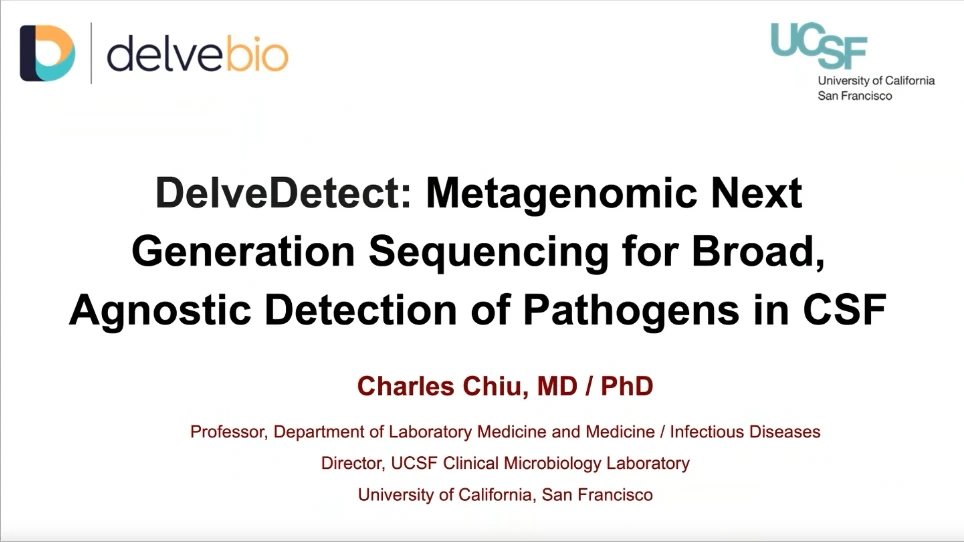 delvebio

UCSF
University of California
San Francisco

DelveDetect: Metagenomic Next Generation Sequencing for Broad, Agnostic Detection of Pathogens in CSF

Charles Chiu, MD / PhD

Professor, Department of Laboratory Medicine and Medicine / Infectious Diseases
Director, UCSF Clinical Microbiology Laboratory
University of California, San Francisco